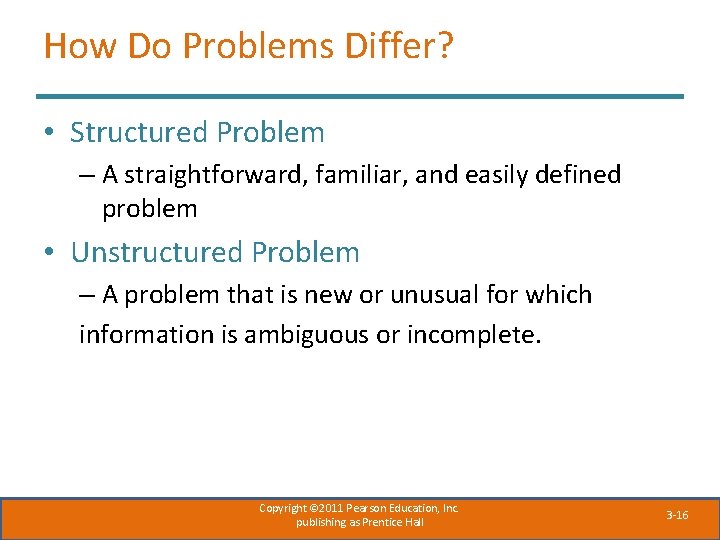 How Do Problems Differ?

• Structured Problem

– A straightforward, familiar, and easily defined problem

• Unstructured Problem

– A problem that is new or unusual for which information is ambiguous or incomplete.

Copyright ©2011 Pearson Education, Inc. publishing as Prentice Hall

3-16